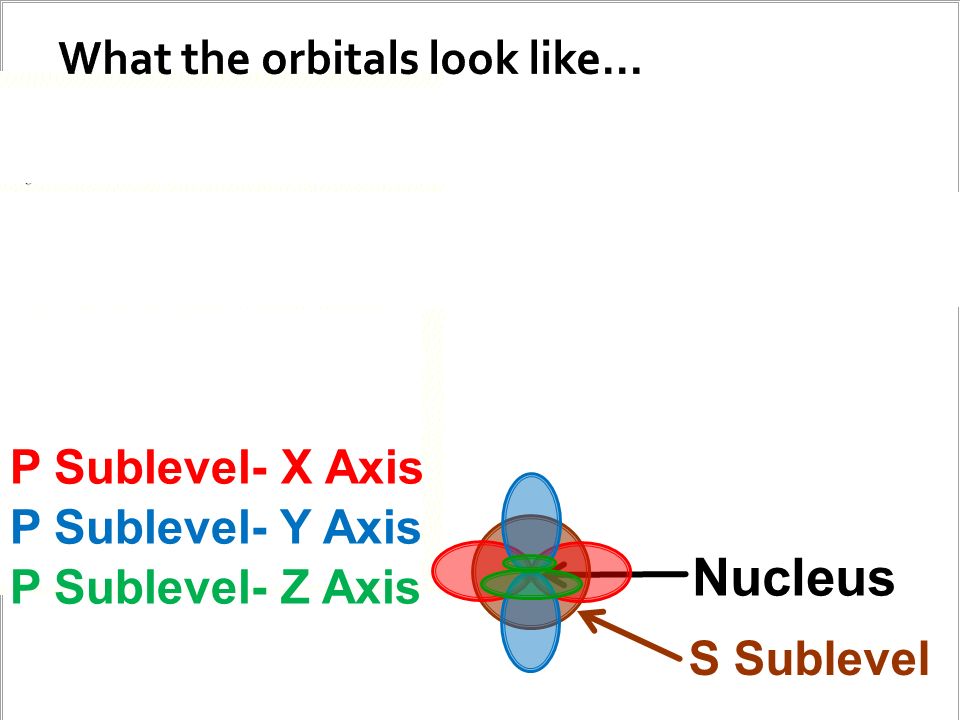 What the orbitals look like…

P Sublevel- X Axis
P Sublevel- Y Axis
P Sublevel- Z Axis

Nucleus

S Sublevel